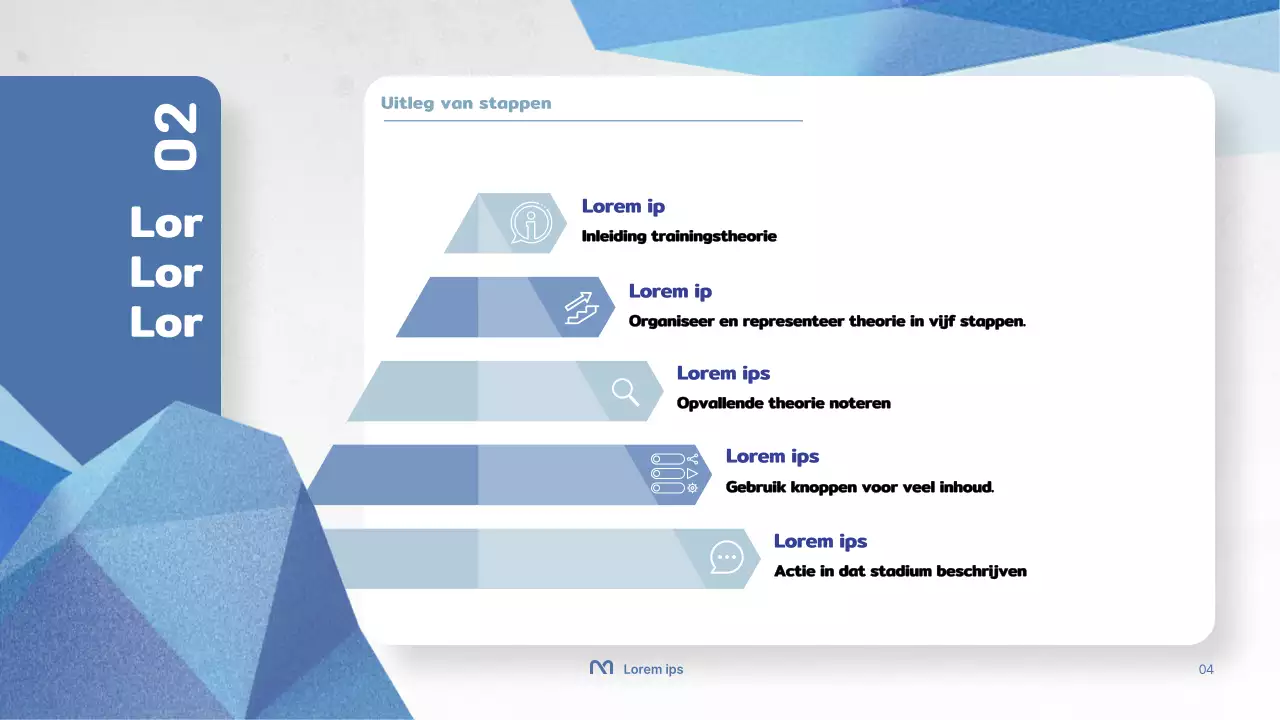 02

Lor
Lor
Lor

Uitleg van stappen

Lorem ip
Inleiding trainingstheorie

Lorem ip
Organiseer en representeer theorie in vijf stappen.

Lorem ips
Opvallende theorie noteren

Lorem ips
Gebruik knoppen voor veel inhoud.

Lorem ips
Actie in dat stadium beschrijven

Lorem ips

04